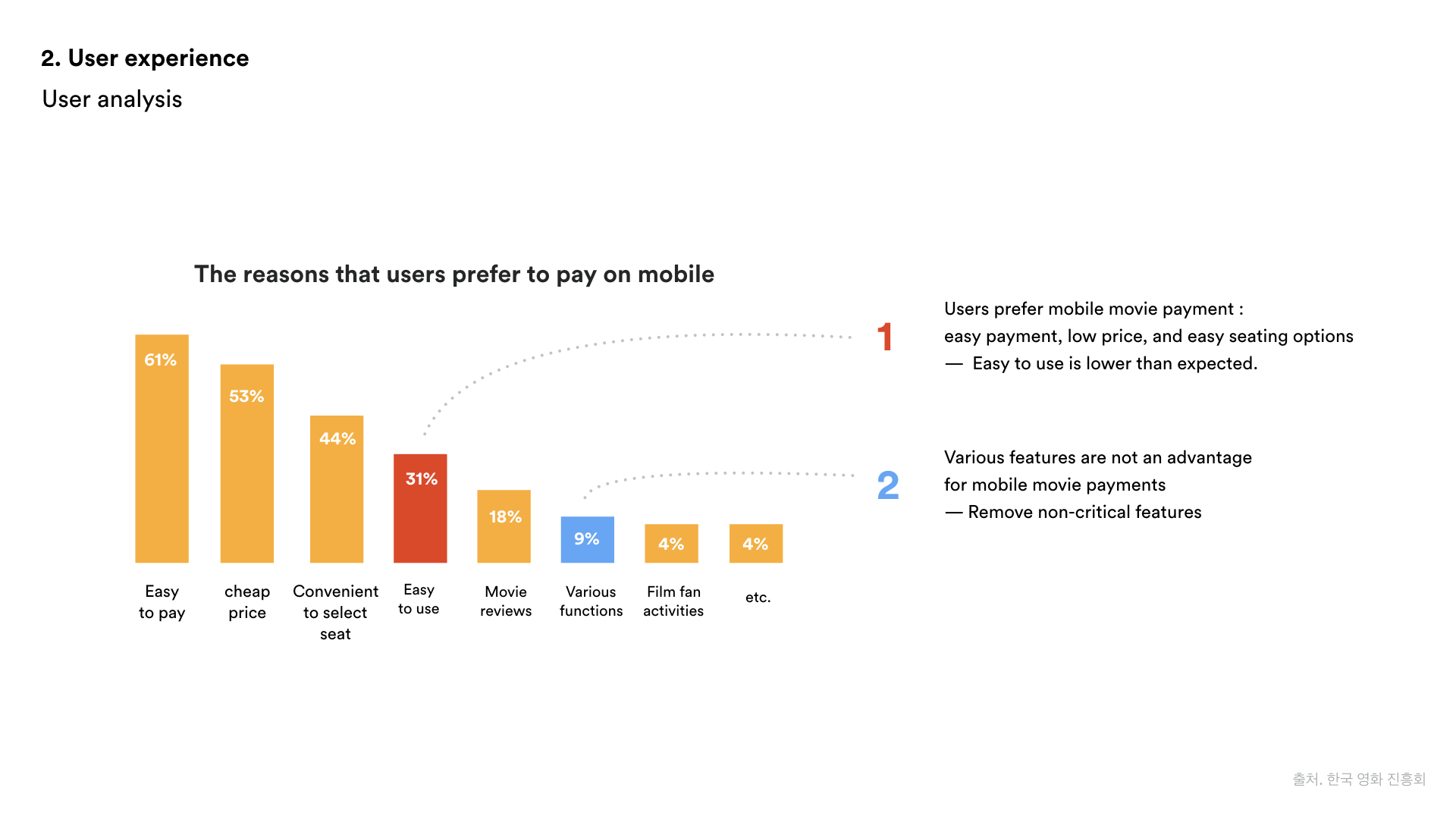 2. User experience

User analysis

The reasons that users prefer to pay on mobile

61%
53%
44%
31%
18%
9%
4%
4%

Easy to pay
cheap price
Convenient to select seat
Easy to use
Movie reviews
Various functions
Film fan activities
etc.

1

Users prefer mobile movie payment : easy payment, low price, and easy seating options
— Easy to use is lower than expected.

2

Various features are not an advantage for mobile movie payments
— Remove non-critical features

출처. 한국 영화 진흥회